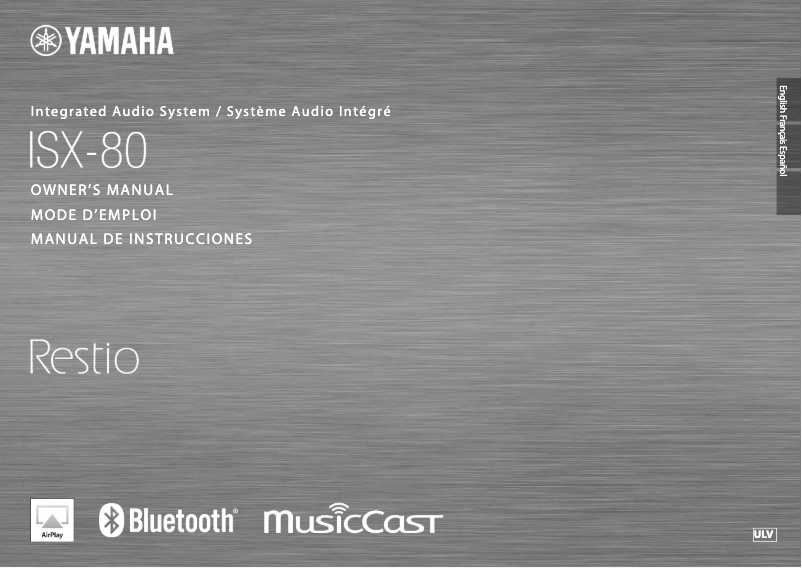 YAMAHA

Integrated Audio System / Système Audio Intégré

ISX-80

OWNER'S MANUAL
MODE D'EMPLOI
MANUAL DE INSTRUCCIONES

English Français Español

Restio

AirPlay

Bluetooth®

MusicCast

ULV